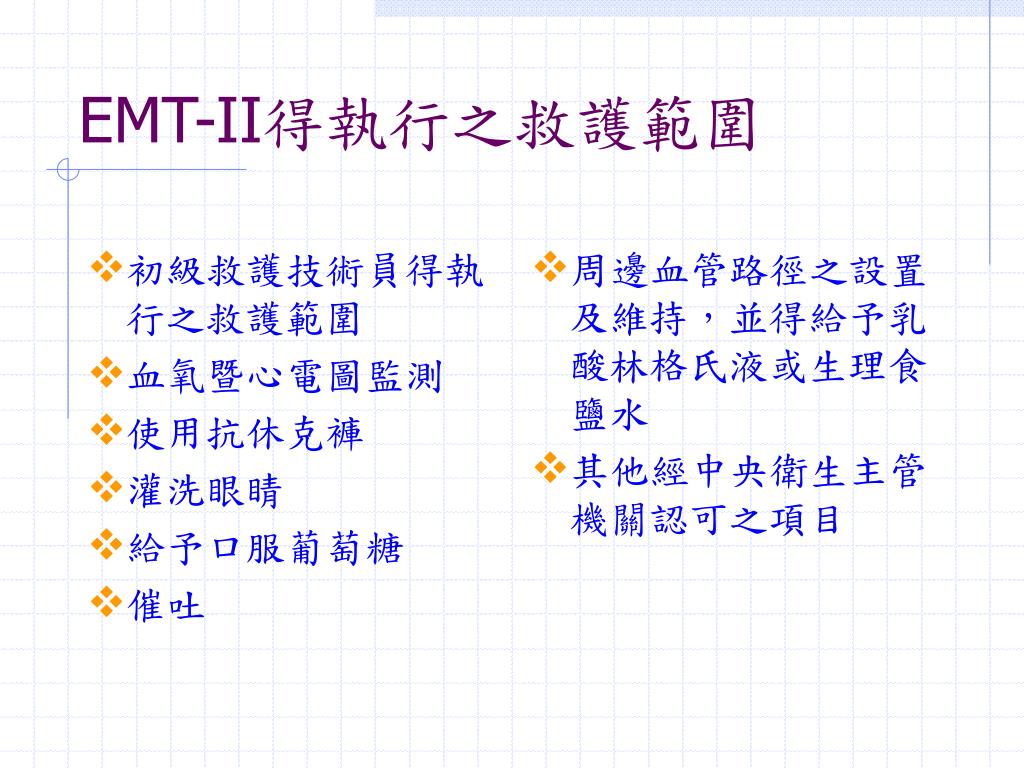 EMT-II得執行之救護範圍

❖初級救護技術員得執行之救護範圍
❖血氧暨心電圖監測
❖使用抗休克褲
❖灌洗眼睛
❖給予口服葡萄糖
❖催吐

❖周邊血管路徑之設置及維持，並得給予乳酸林格氏液或生理食鹽水
❖其他經中央衛生主管機關認可之項目